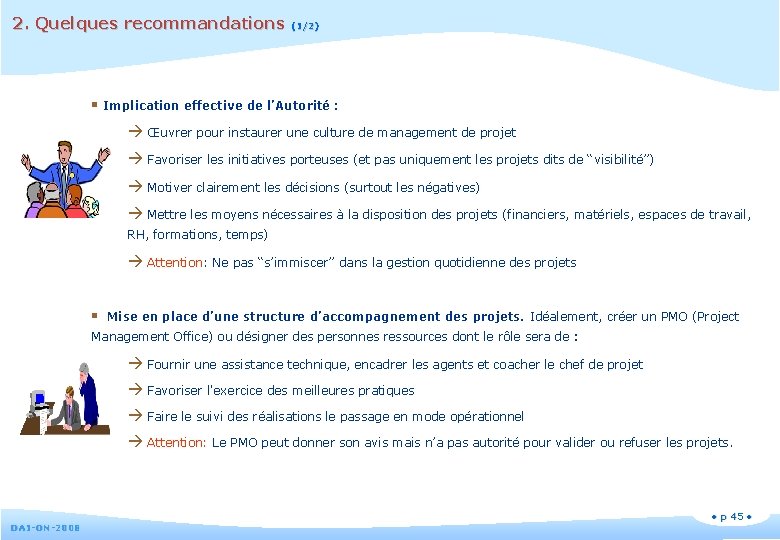 2. Quelques recommandations (1/2)

▪ Implication effective de l'Autorité :

→ Œuvrer pour instaurer une culture de management de projet

→ Favoriser les initiatives porteuses (et pas uniquement les projets dits de "visibilité")

→ Motiver clairement les décisions (surtout les négatives)

→ Mettre les moyens nécessaires à la disposition des projets (financiers, matériels, espaces de travail, RH, formations, temps)

→ Attention: Ne pas "s'immiscer" dans la gestion quotidienne des projets

▪ Mise en place d'une structure d'accompagnement des projets. Idéalement, créer un PMO (Project Management Office) ou désigner des personnes ressources dont le rôle sera de :

→ Fournir une assistance technique, encadrer les agents et coacher le chef de projet

→ Favoriser l'exercice des meilleures pratiques

→ Faire le suivi des réalisations le passage en mode opérationnel

→ Attention: Le PMO peut donner son avis mais n'a pas autorité pour valider ou refuser les projets.

DAI-ON-2008

• p 45 •